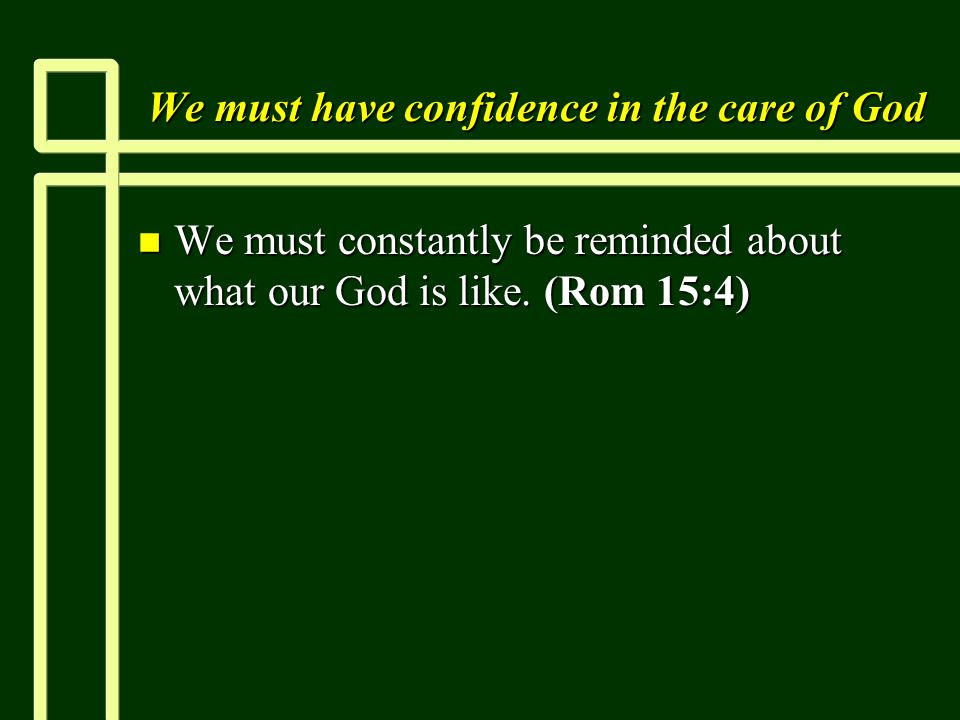 We must have confidence in the care of God

We must constantly be reminded about what our God is like. (Rom 15:4)